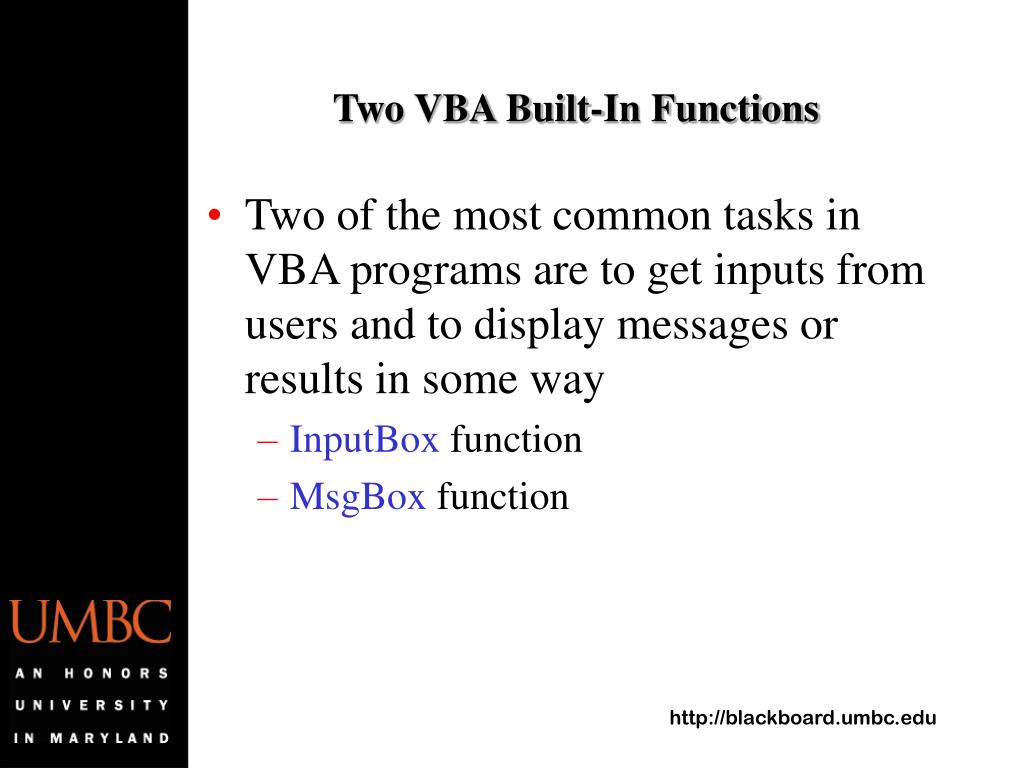 Two VBA Built-In Functions

• Two of the most common tasks in VBA programs are to get inputs from users and to display messages or results in some way
– InputBox function
– MsgBox function

UMBC
AN HONORS UNIVERSITY IN MARYLAND

http://blackboard.umbc.edu